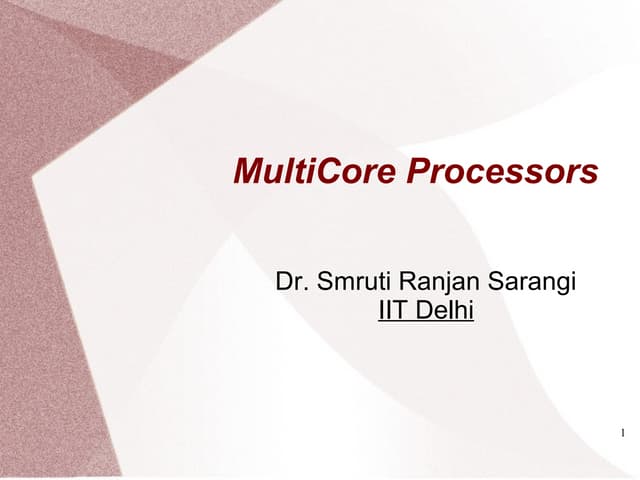 MultiCore Processors

Dr. Smruti Ranjan Sarangi
IIT Delhi

1